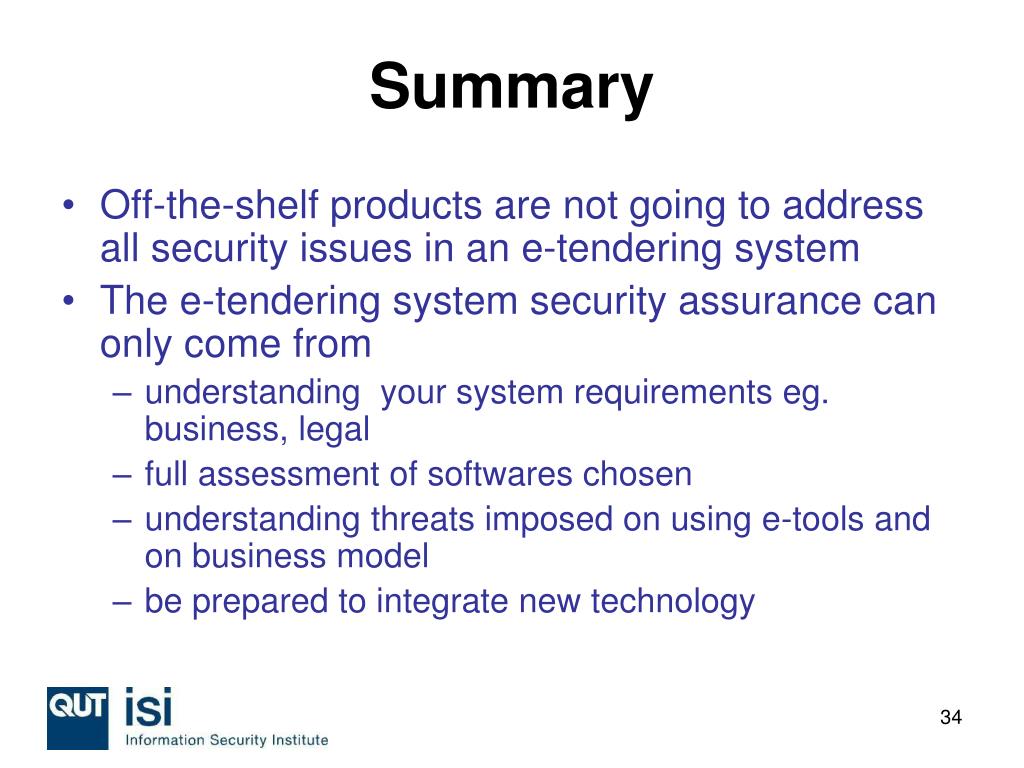 Summary

• Off-the-shelf products are not going to address all security issues in an e-tendering system
• The e-tendering system security assurance can only come from
– understanding your system requirements eg. business, legal
– full assessment of softwares chosen
– understanding threats imposed on using e-tools and on business model
– be prepared to integrate new technology

QUT isi
Information Security Institute

34